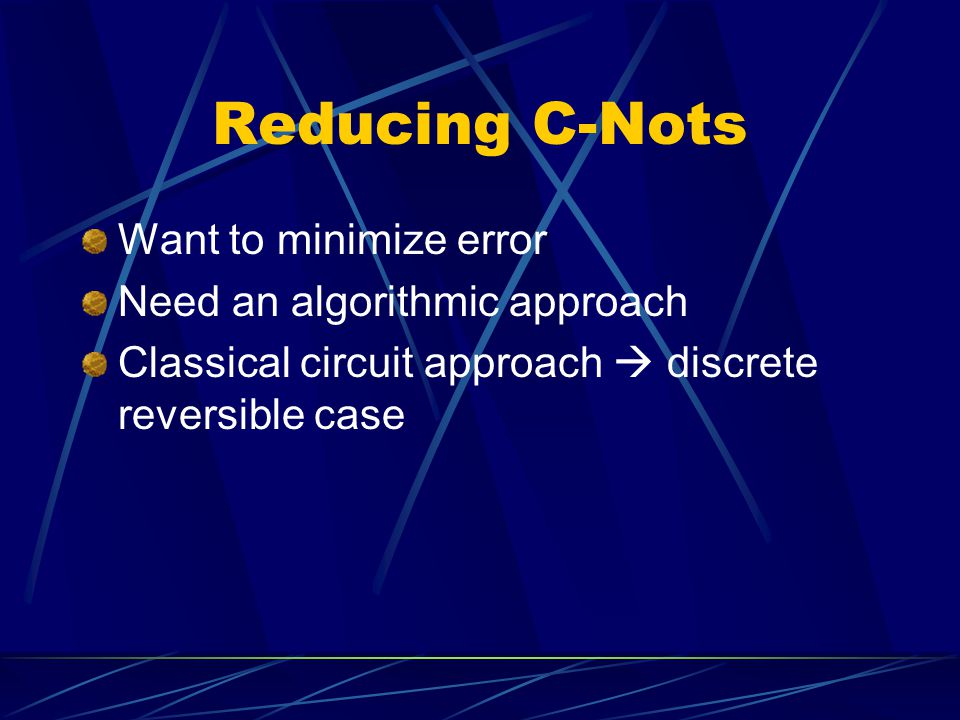 Reducing C-Nots

Want to minimize error

Need an algorithmic approach

Classical circuit approach → discrete reversible case